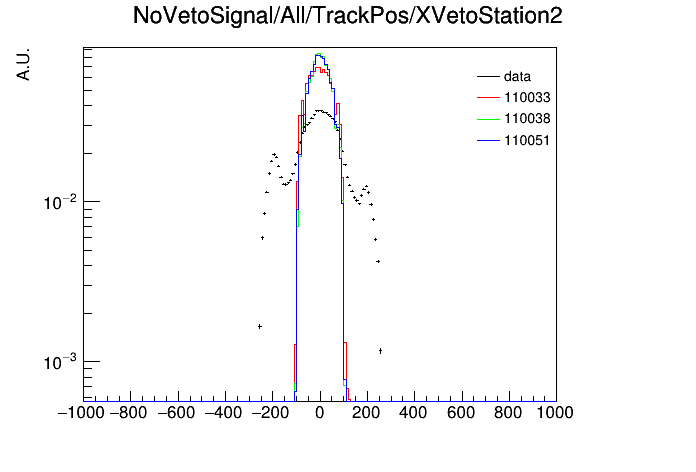 NoVetoSignal/All/TrackPos/XVetoStation2

A.U.

data
110033
110038
110051

$10^{-2}$

$10^{-3}$

−1000 −800 −600 −400 −200 0 200 400 600 800 1000